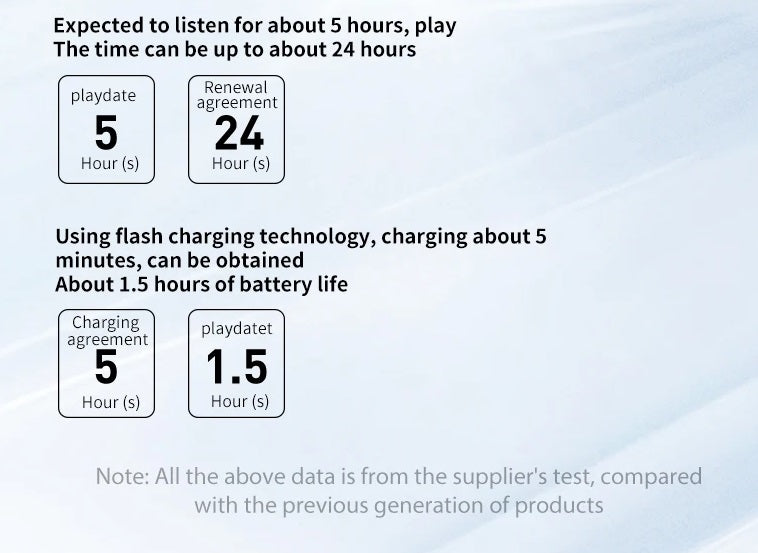 Expected to listen for about 5 hours, play
The time can be up to about 24 hours

playdate
5
Hour (s)

Renewal agreement
24
Hour (s)

Using flash charging technology, charging about 5 minutes, can be obtained
About 1.5 hours of battery life

Charging agreement
5
Hour (s)

playdatet
1.5
Hour (s)

Note: All the above data is from the supplier's test, compared with the previous generation of products